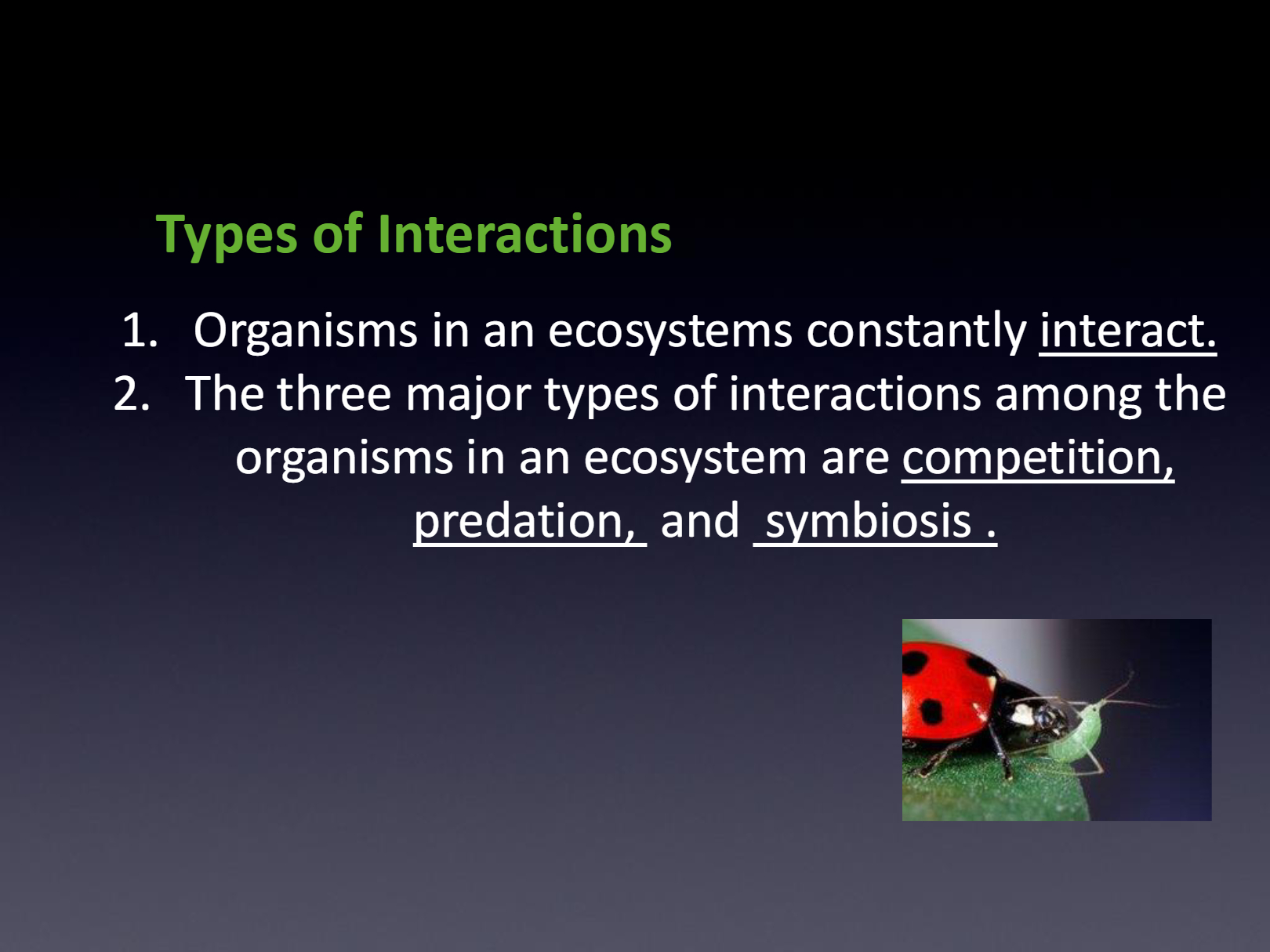 Types of Interactions

1. Organisms in an ecosystems constantly interact.
2. The three major types of interactions among the organisms in an ecosystem are competition, predation, and symbiosis .